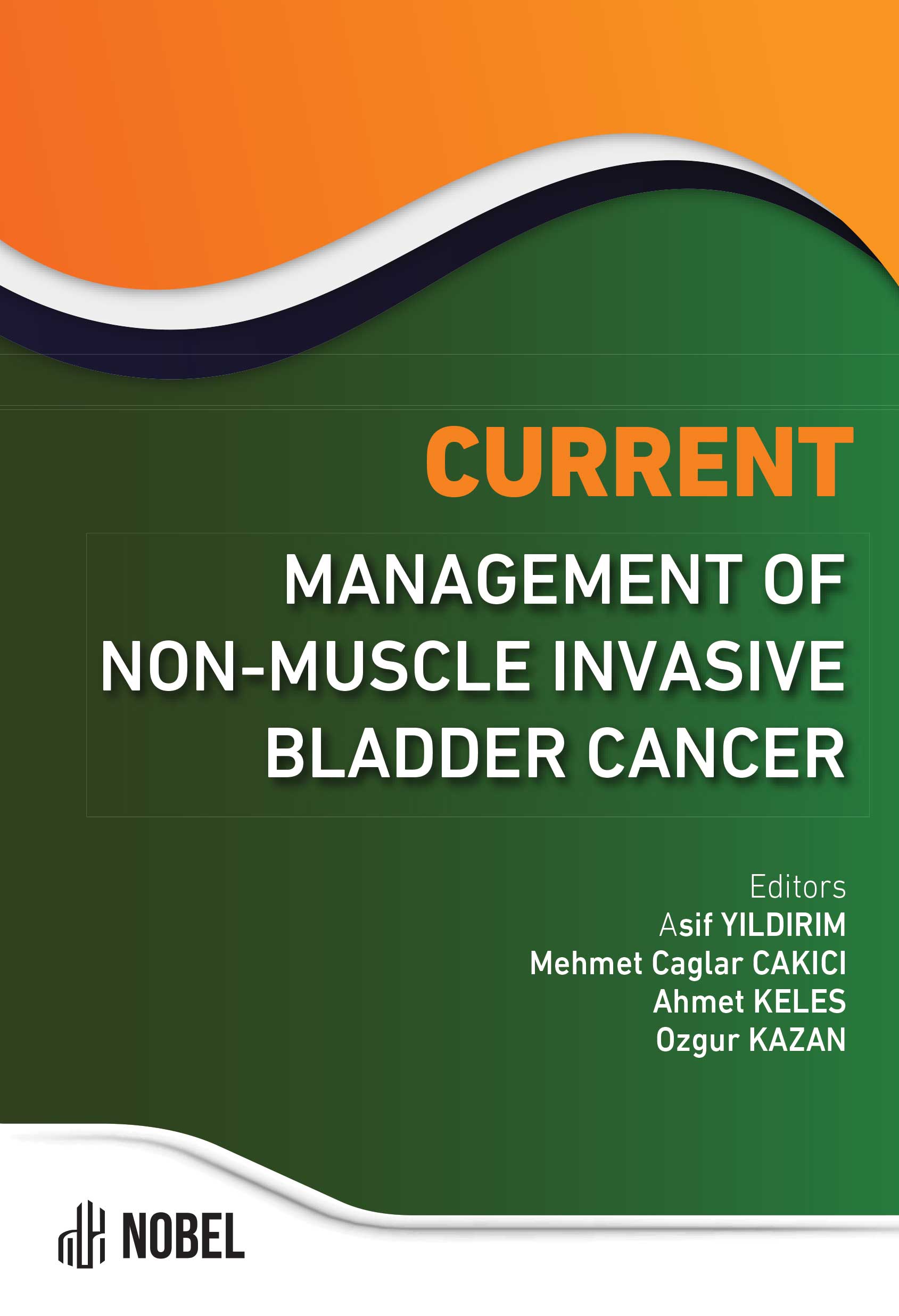 CURRENT

MANAGEMENT OF NON-MUSCLE INVASIVE BLADDER CANCER

Editors
Asif YILDIRIM
Mehmet Caglar CAKICI
Ahmet KELES
Ozgur KAZAN

NOBEL